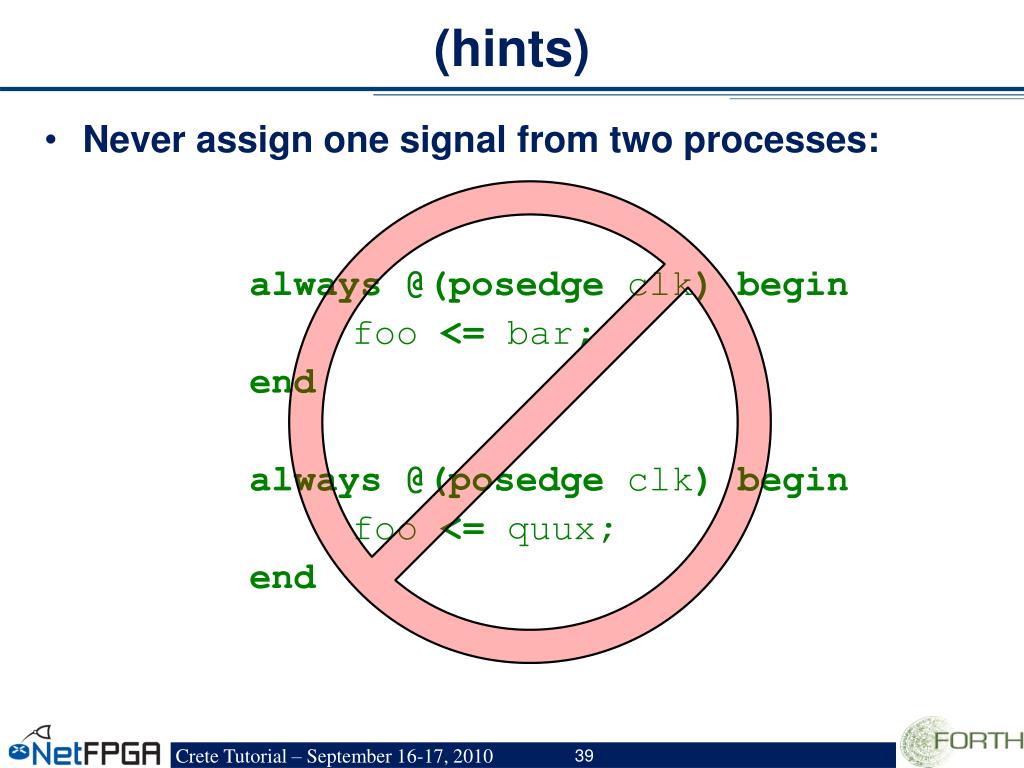 (hints)

• Never assign one signal from two processes:

always @(posedge clk) begin
foo <= bar;
end

always @(posedge clk) begin
foo <= quux;
end

NetFPGA Crete Tutorial – September 16-17, 2010 39 FORTH